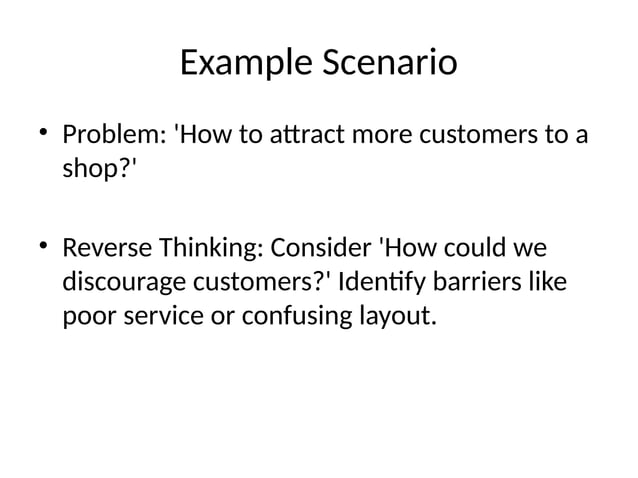 Example Scenario

• Problem: 'How to attract more customers to a shop?'

• Reverse Thinking: Consider 'How could we discourage customers?' Identify barriers like poor service or confusing layout.